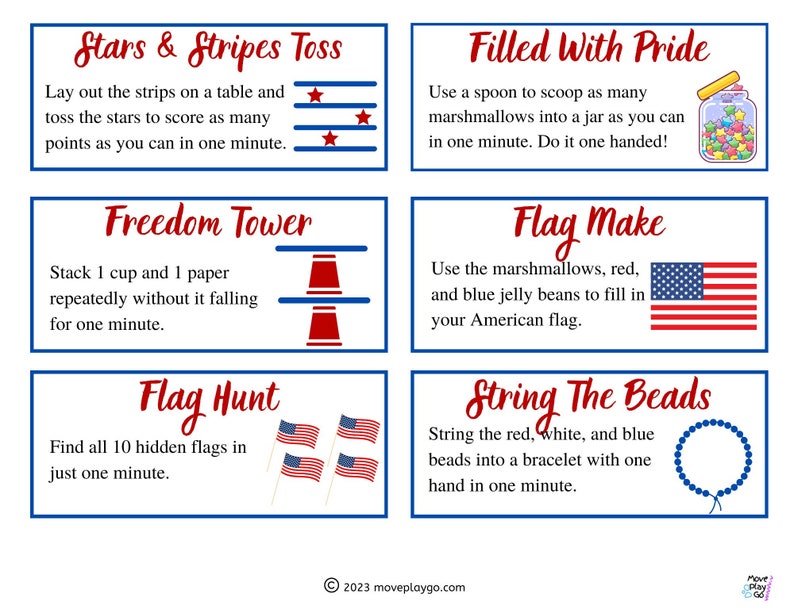 Stars & Stripes Toss

Lay out the strips on a table and toss the stars to score as many points as you can in one minute.

Filled With Pride

Use a spoon to scoop as many marshmallows into a jar as you can in one minute. Do it one handed!

Freedom Tower

Stack 1 cup and 1 paper repeatedly without it falling for one minute.

Flag Make

Use the marshmallows, red, and blue jelly beans to fill in your American flag.

Flag Hunt

Find all 10 hidden flags in just one minute.

String The Beads

String the red, white, and blue beads into a bracelet with one hand in one minute.

© 2023 moveplaygo.com

Move Play Go